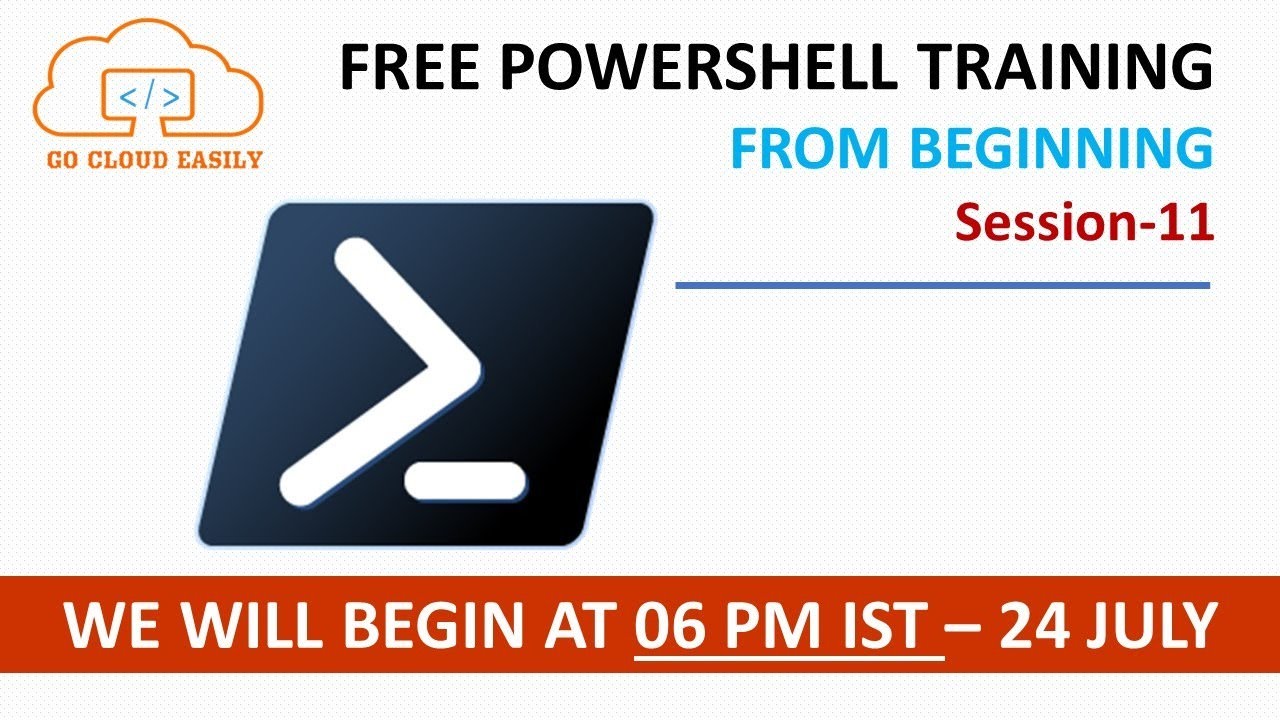 </>
GO CLOUD EASILY

FREE POWERSHELL TRAINING
FROM BEGINNING
Session-11

WE WILL BEGIN AT 06 PM IST – 24 JULY